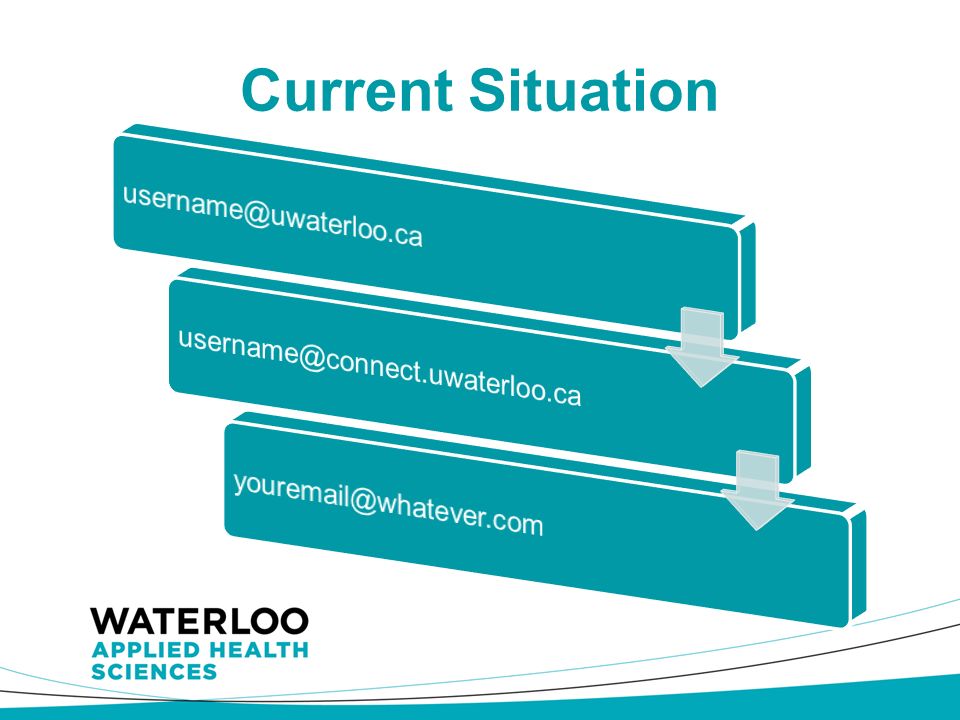 Current Situation

username@uwaterloo.ca

username@connect.uwaterloo.ca

youremail@whatever.com

WATERLOO
APPLIED HEALTH
SCIENCES